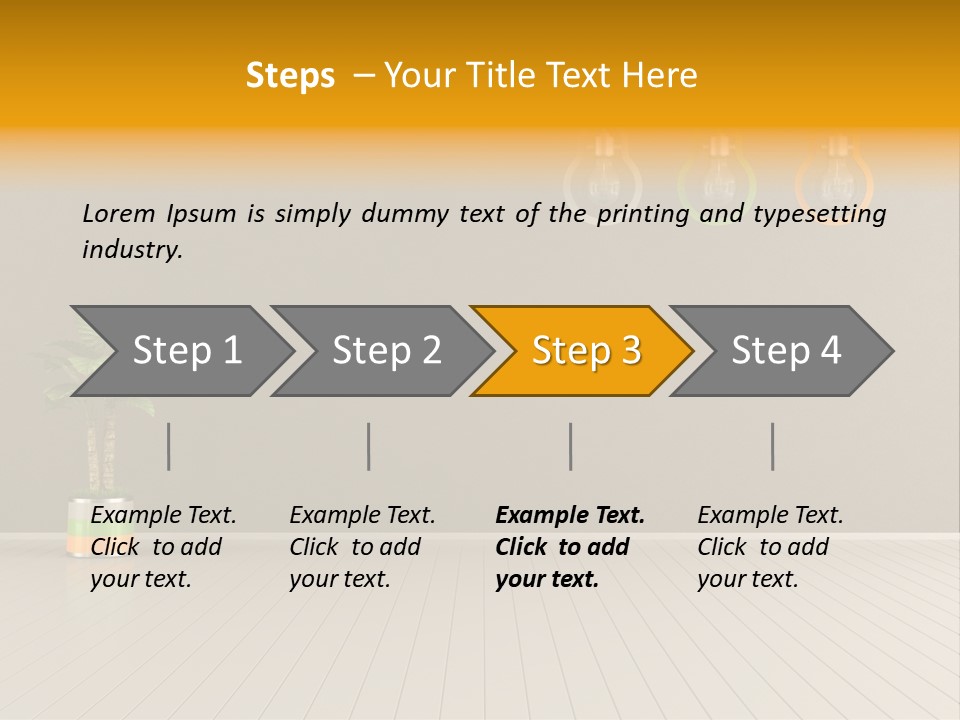 Steps – Your Title Text Here

Lorem Ipsum is simply dummy text of the printing and typesetting industry.

Step 1
Step 2
Step 3
Step 4

Example Text. Click to add your text.

Example Text. Click to add your text.

Example Text. Click to add your text.

Example Text. Click to add your text.